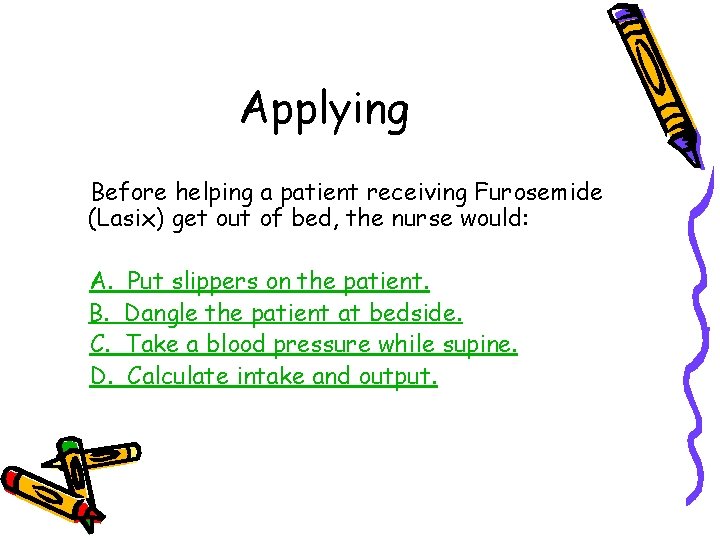 Applying

Before helping a patient receiving Furosemide (Lasix) get out of bed, the nurse would:

A. Put slippers on the patient.
B. Dangle the patient at bedside.
C. Take a blood pressure while supine.
D. Calculate intake and output.